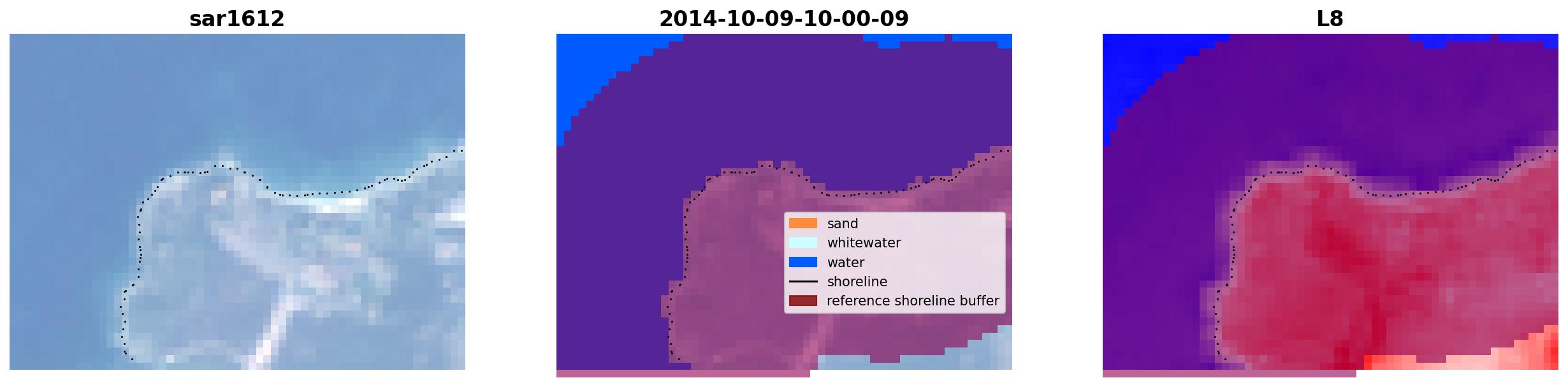 sar1612

2014-10-09-10-00-09

sand
whitewater
water
shoreline
reference shoreline buffer

L8